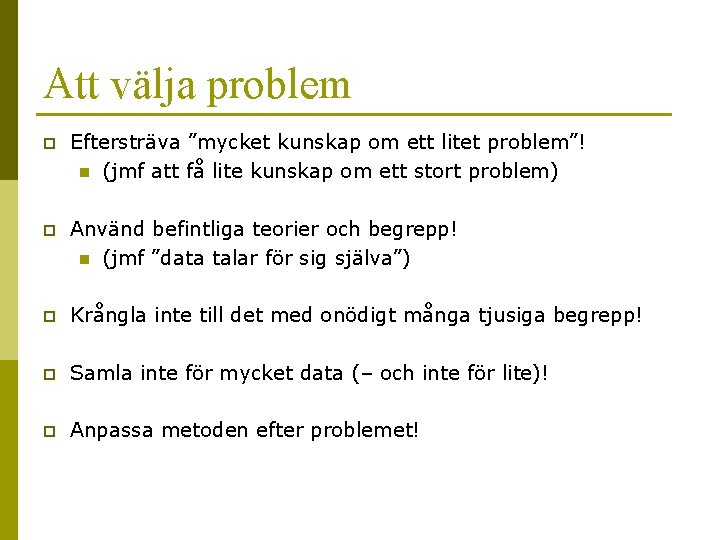 Att välja problem

Eftersträva ”mycket kunskap om ett litet problem”!

(jmf att få lite kunskap om ett stort problem)

Använd befintliga teorier och begrepp!

(jmf ”data talar för sig själva”)

Krångla inte till det med onödigt många tjusiga begrepp!

Samla inte för mycket data (– och inte för lite)!

Anpassa metoden efter problemet!